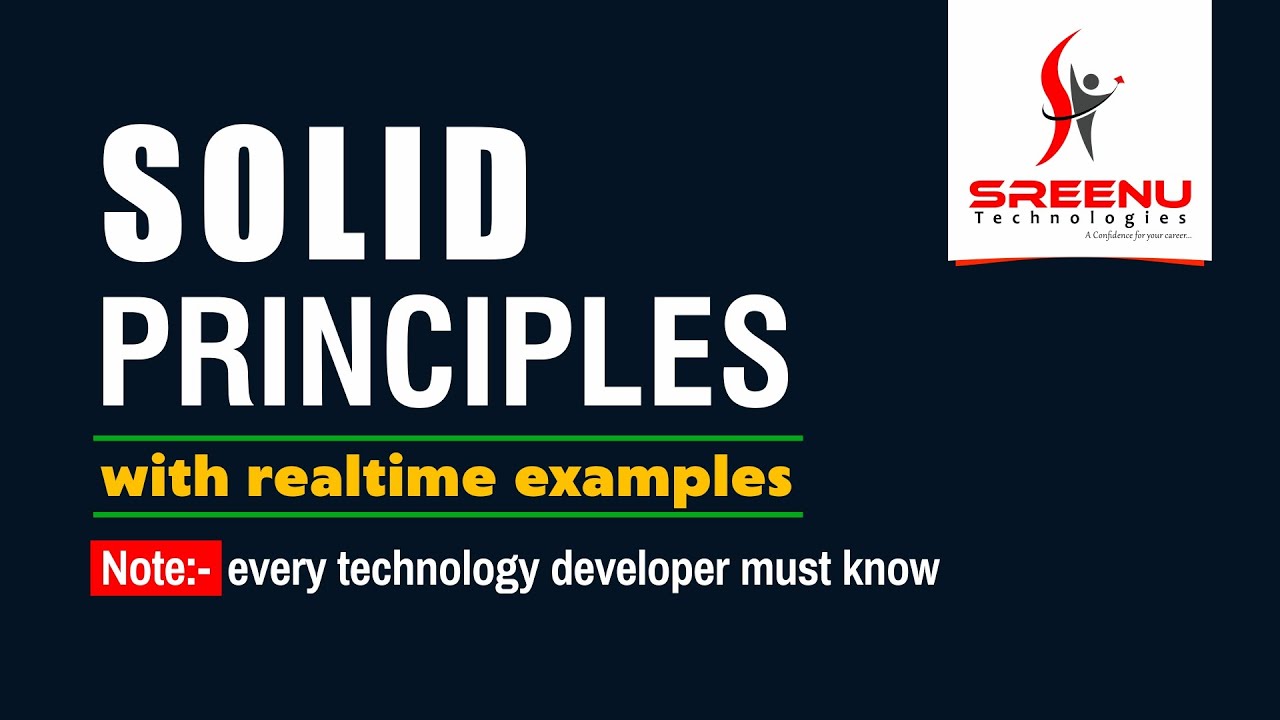 SOLID PRINCIPLES

with realtime examples

Note:- every technology developer must know

SREENU
Technologies
A Confidence for your career...